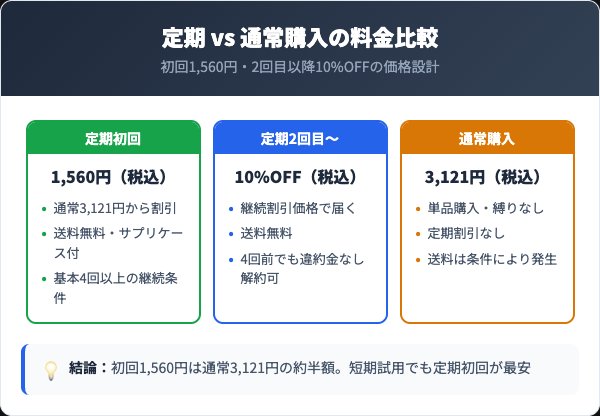 定期 vs 通常購入の料金比較

初回1,560円・2回目以降10%OFFの価格設計

定期初回

1,560円（税込）

• 通常3,121円から割引
• 送料無料・サプリケース付
• 基本4回以上の継続条件

定期2回目〜

10%OFF（税込）

• 継続割引価格で届く
• 送料無料
• 4回前でも違約金なし解約可

通常購入

3,121円（税込）

• 単品購入・縛りなし
• 定期割引なし
• 送料は条件により発生

結論：初回1,560円は通常3,121円の約半額。短期試用でも定期初回が最安